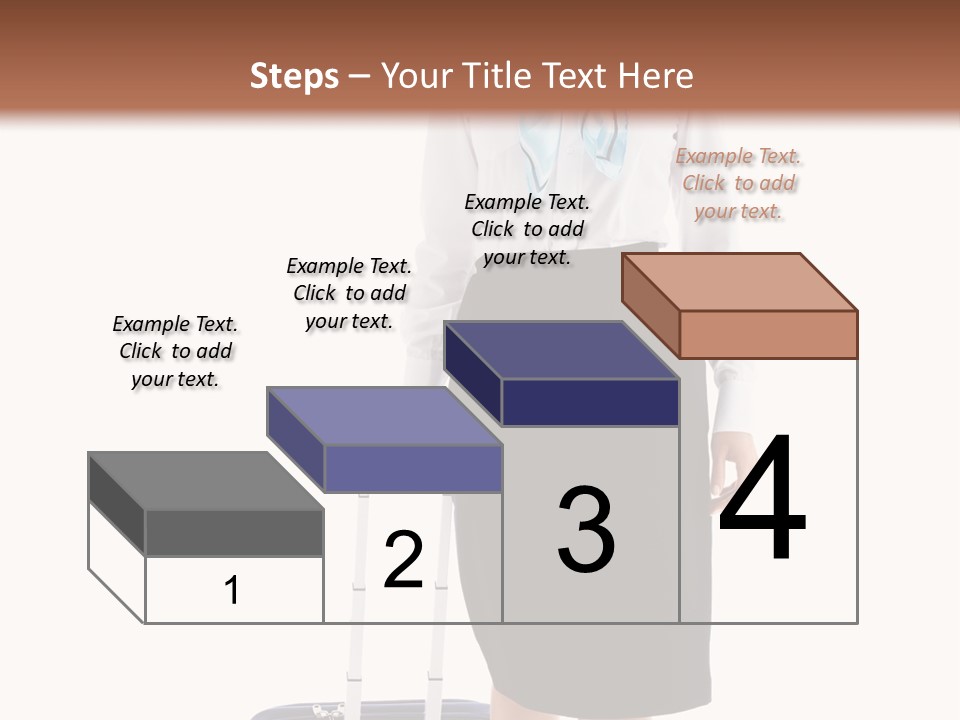 Steps – Your Title Text Here

Example Text. Click to add your text.

Example Text. Click to add your text.

Example Text. Click to add your text.

Example Text. Click to add your text.

1

2

3

4